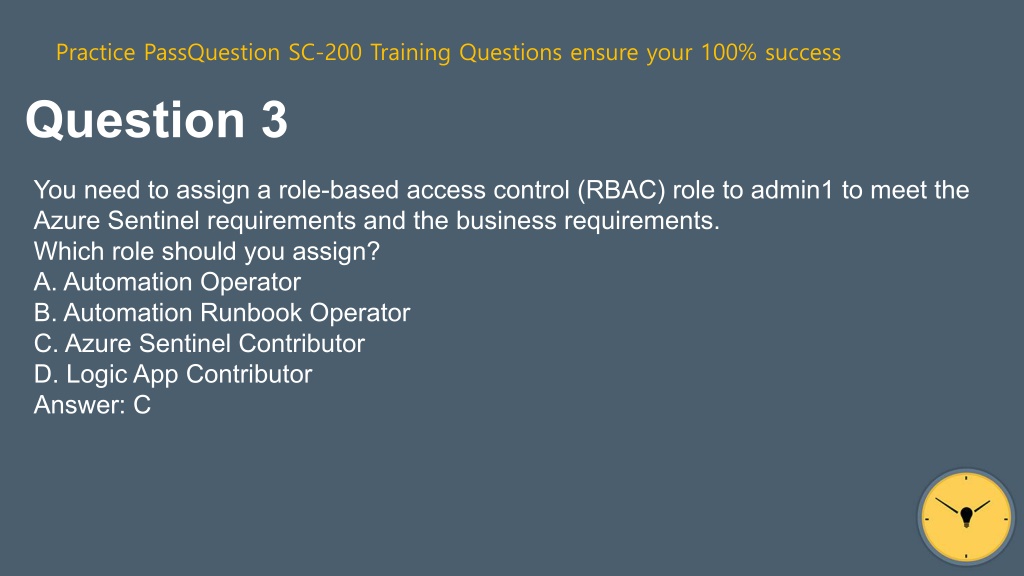 Practice PassQuestion SC-200 Training Questions ensure your 100% success

Question 3

You need to assign a role-based access control (RBAC) role to admin1 to meet the Azure Sentinel requirements and the business requirements.
Which role should you assign?
A. Automation Operator
B. Automation Runbook Operator
C. Azure Sentinel Contributor
D. Logic App Contributor
Answer: C